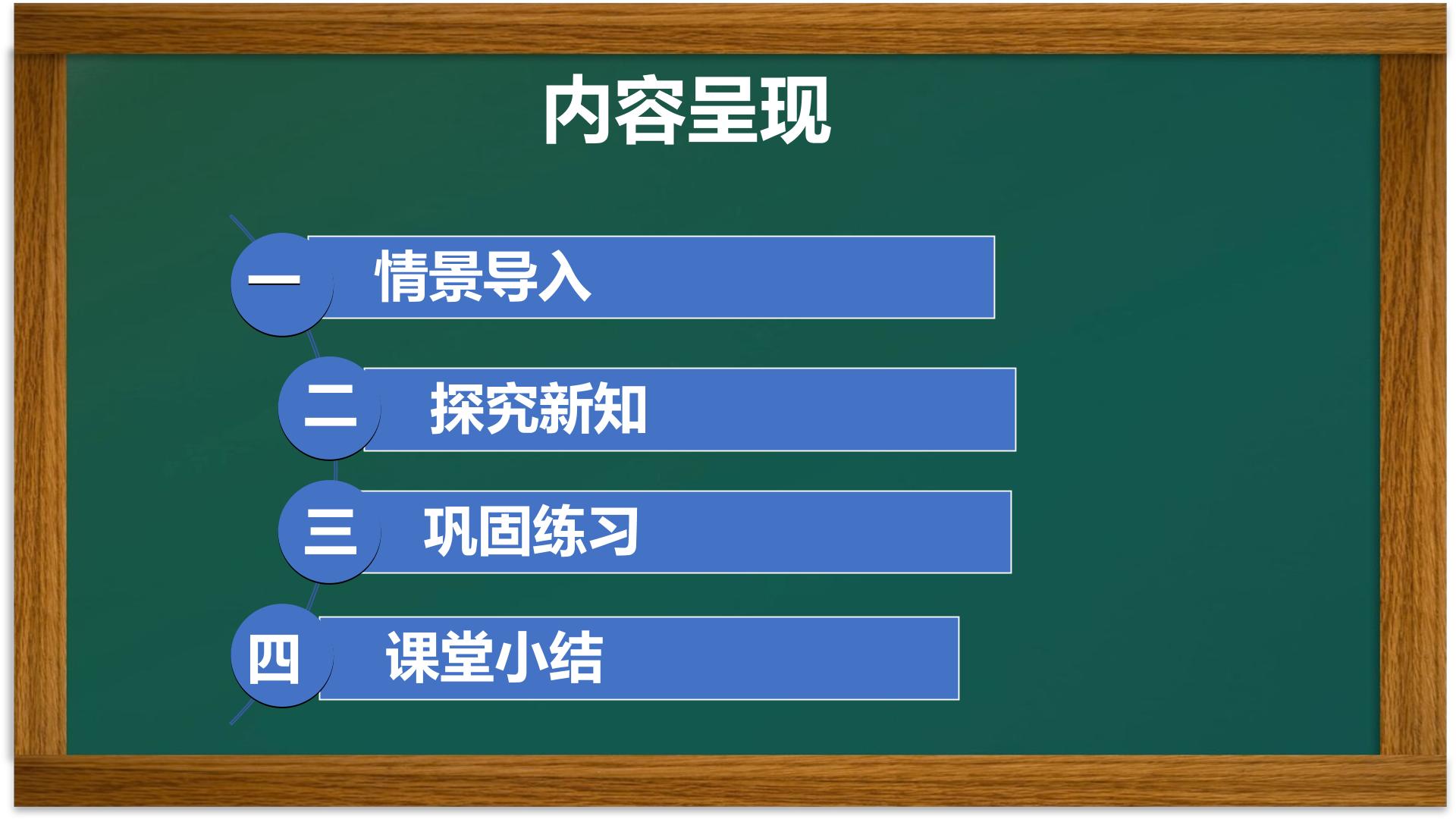 内容呈现

一 情景导入

二 探究新知

三 巩固练习

四 课堂小结